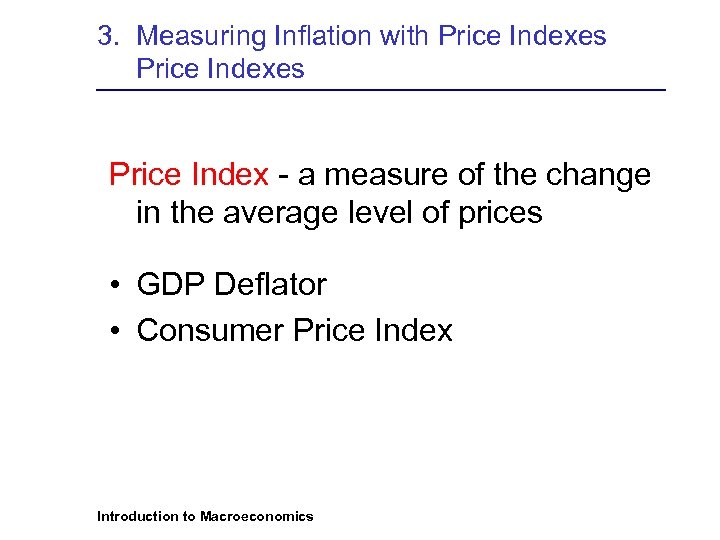 3. Measuring Inflation with Price Indexes
Price Indexes

Price Index - a measure of the change in the average level of prices

• GDP Deflator
• Consumer Price Index

Introduction to Macroeconomics